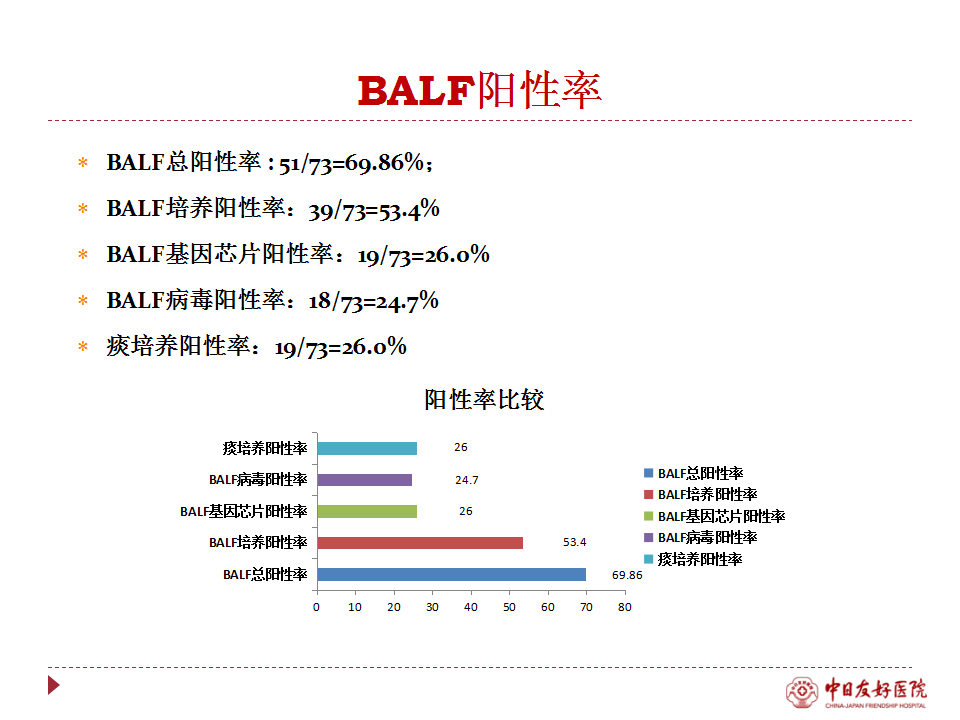 BALF阳性率

* BALF总阳性率 : 51/73=69.86%;
* BALF培养阳性率：39/73=53.4%
* BALF基因芯片阳性率：19/73=26.0%
* BALF病毒阳性率：18/73=24.7%
* 痰培养阳性率：19/73=26.0%

阳性率比较

痰培养阳性率 26
BALF病毒阳性率 24.7
BALF基因芯片阳性率 26
BALF培养阳性率 53.4
BALF总阳性率 69.86

0 10 20 30 40 50 60 70 80

BALF总阳性率
BALF培养阳性率
BALF基因芯片阳性率
BALF病毒阳性率
痰培养阳性率

中日友好医院
CHINA-JAPAN FRIENDSHIP HOSPITAL